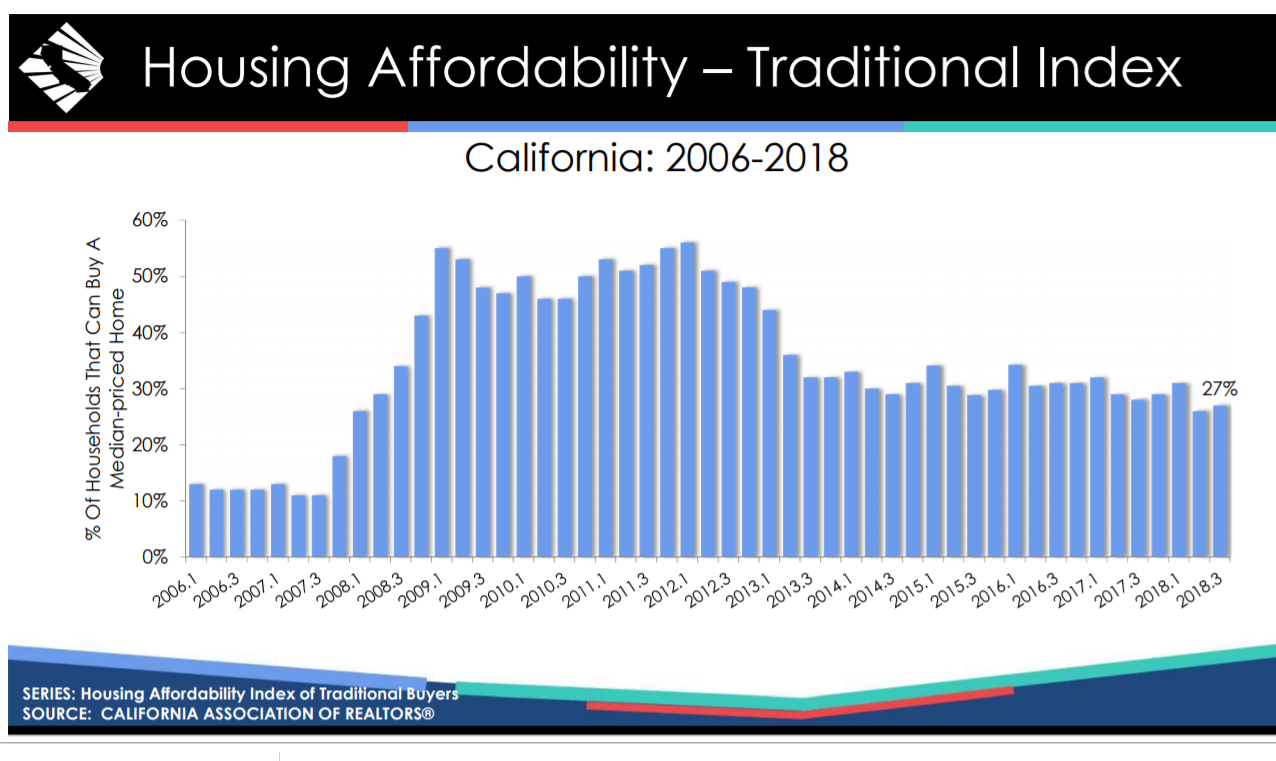 Housing Affordability – Traditional Index

California: 2006-2018

% Of Households That Can Buy A Median-priced Home

60%
50%
40%
30%
20%
10%
0%

27%

2006.1
2006.3
2007.1
2007.3
2008.1
2008.3
2009.1
2009.3
2010.1
2010.3
2011.1
2011.3
2012.1
2012.3
2013.1
2013.3
2014.1
2014.3
2015.1
2015.3
2016.1
2016.3
2017.1
2017.3
2018.1
2018.3

SERIES: Housing Affordability Index of Traditional Buyers
SOURCE: CALIFORNIA ASSOCIATION OF REALTORS®